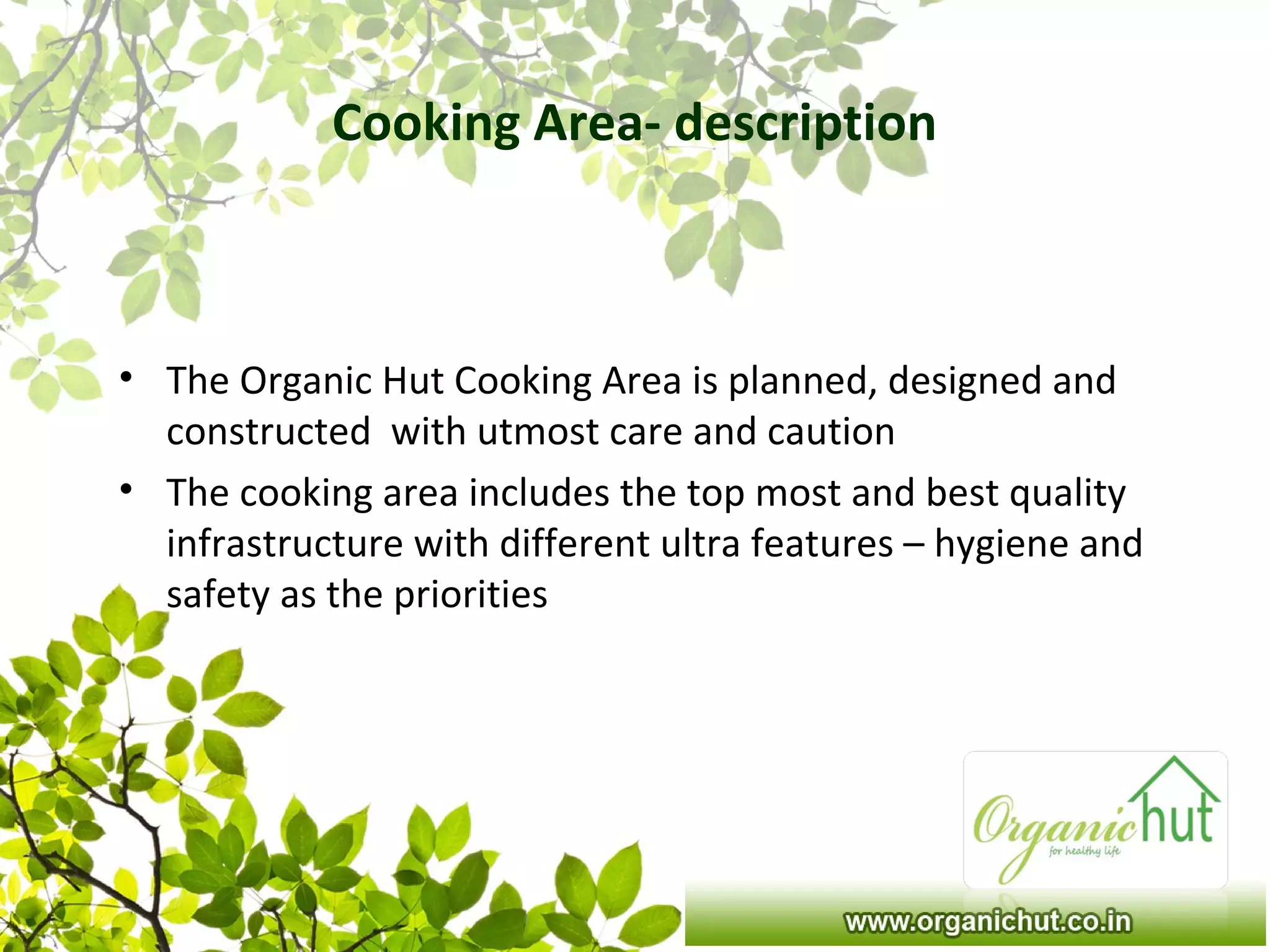 Cooking Area- description

• The Organic Hut Cooking Area is planned, designed and constructed with utmost care and caution

• The cooking area includes the top most and best quality infrastructure with different ultra features – hygiene and safety as the priorities

Organic hut
for healthy life

www.organichut.co.in